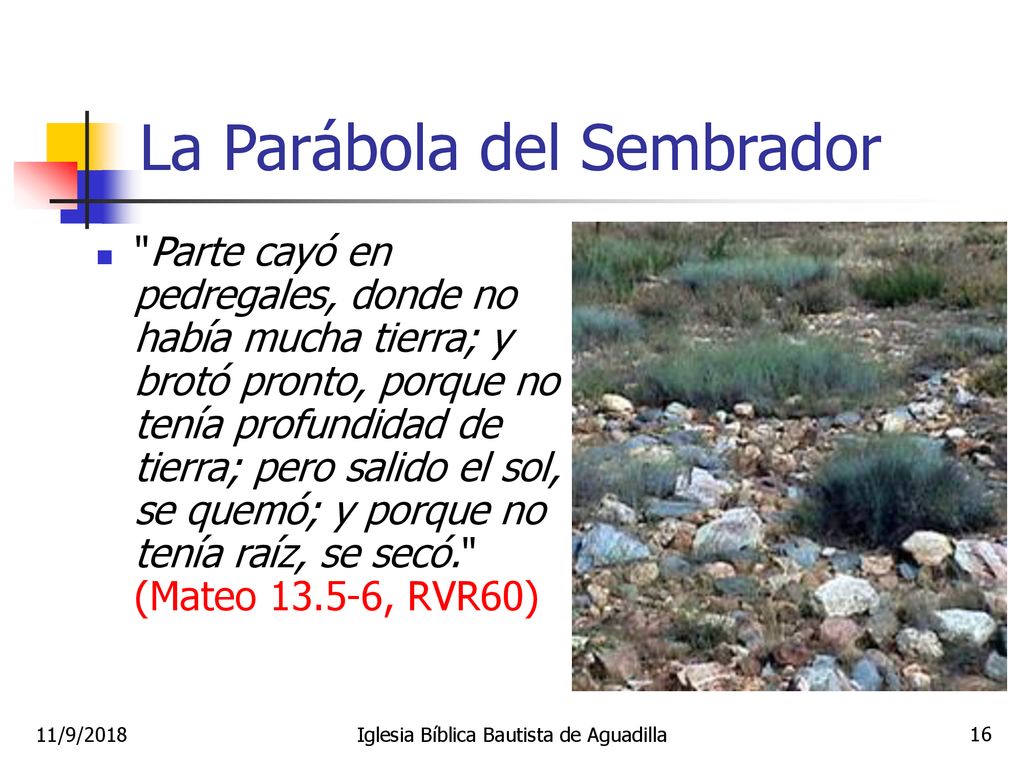 La Parábola del Sembrador

"Parte cayó en pedregales, donde no había mucha tierra; y brotó pronto, porque no tenía profundidad de tierra; pero salido el sol, se quemó; y porque no tenía raíz, se secó." (Mateo 13.5-6, RVR60)

11/9/2018 Iglesia Bíblica Bautista de Aguadilla 16